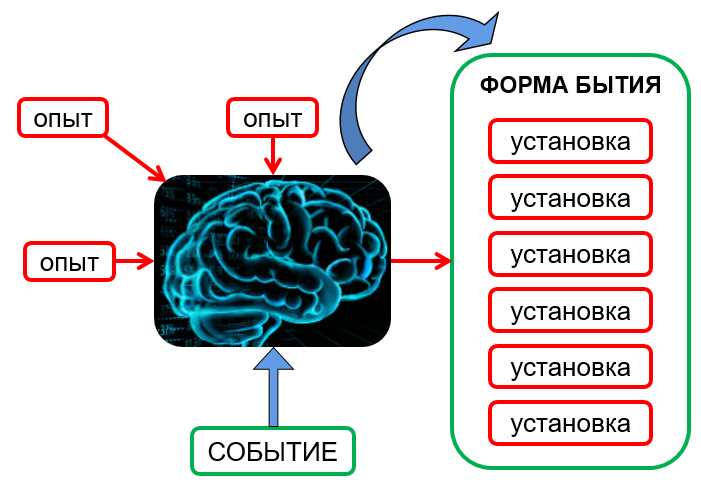 опыт

опыт

опыт

СОБЫТИЕ

ФОРМА БЫТИЯ

установка

установка

установка

установка

установка

установка